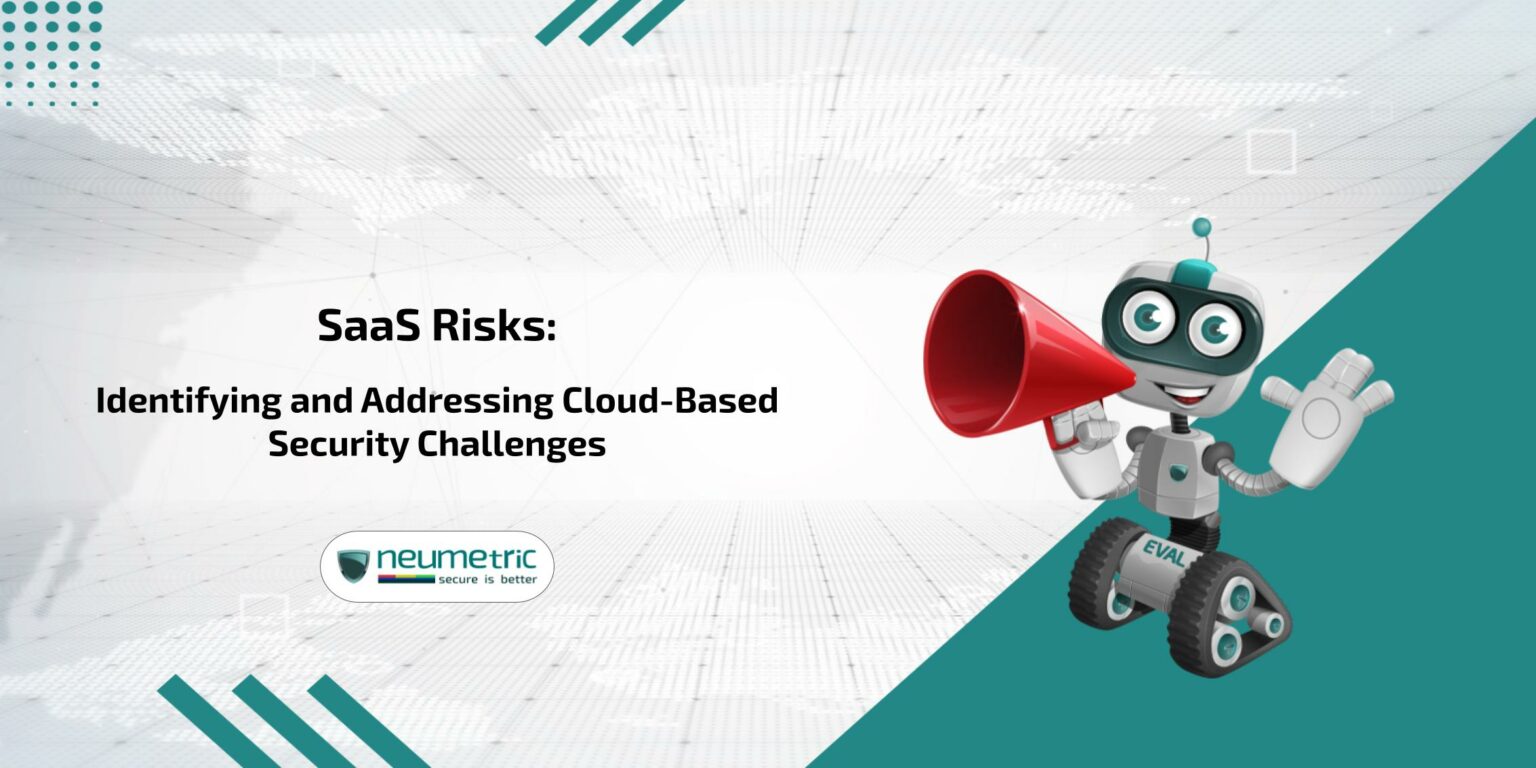 SaaS Risks:

Identifying and Addressing Cloud-Based Security Challenges

neumetric
secure is better

EVAL